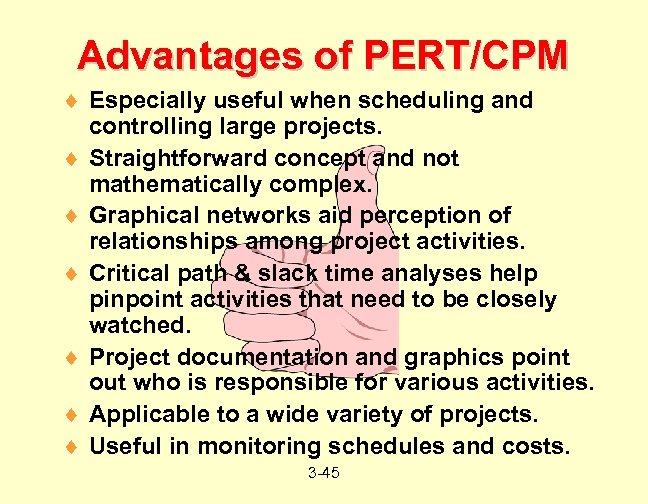 Advantages of PERT/CPM

♦ Especially useful when scheduling and controlling large projects.
♦ Straightforward concept and not mathematically complex.
♦ Graphical networks aid perception of relationships among project activities.
♦ Critical path & slack time analyses help pinpoint activities that need to be closely watched.
♦ Project documentation and graphics point out who is responsible for various activities.
♦ Applicable to a wide variety of projects.
♦ Useful in monitoring schedules and costs.

3-45